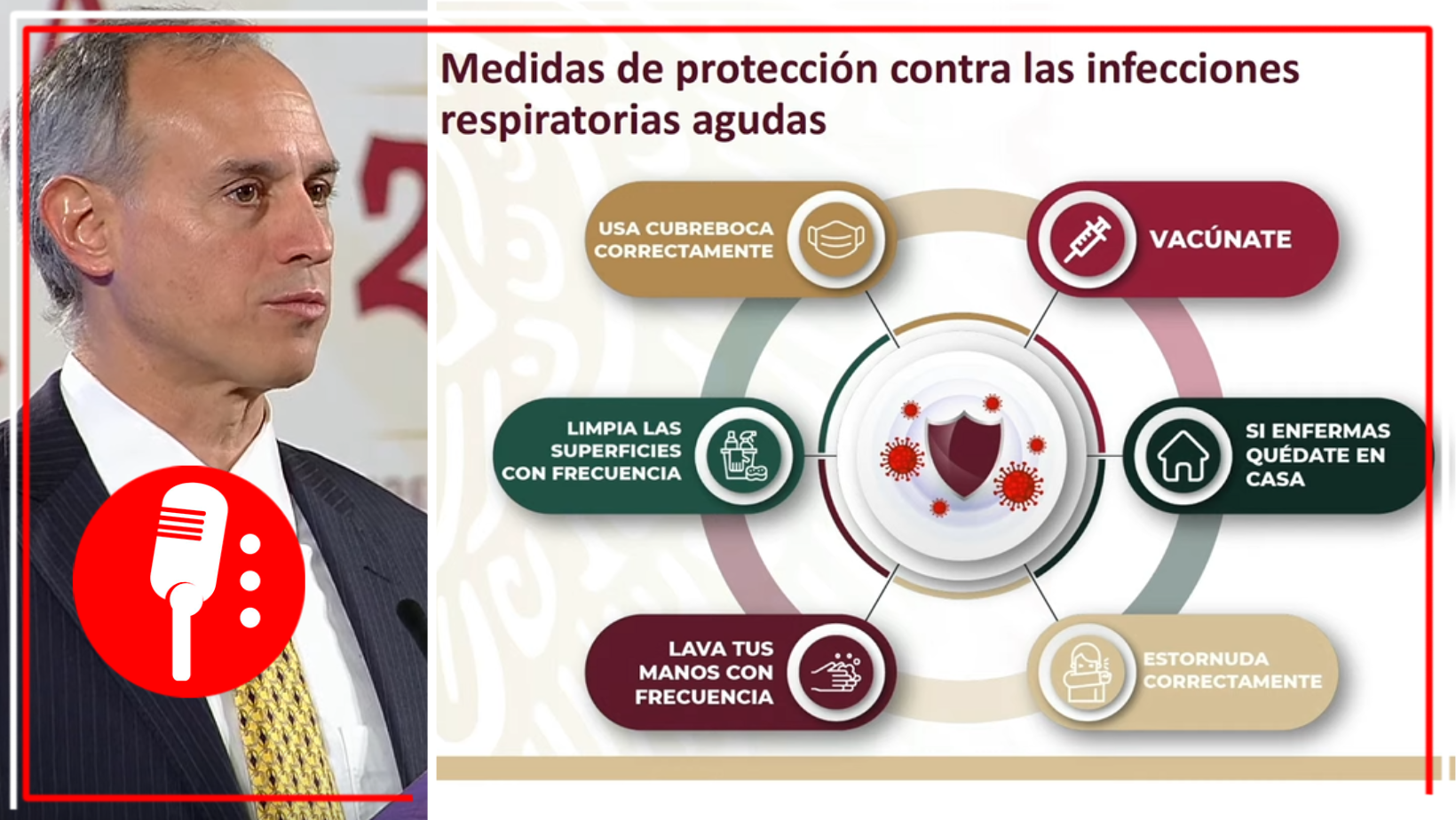 Medidas de protección contra las infecciones respiratorias agudas

USA CUBREBOCA CORRECTAMENTE

VACÚNATE

LIMPIA LAS SUPERFICIES CON FRECUENCIA

SI ENFERMAS QUÉDATE EN CASA

LAVA TUS MANOS CON FRECUENCIA

ESTORNUDA CORRECTAMENTE